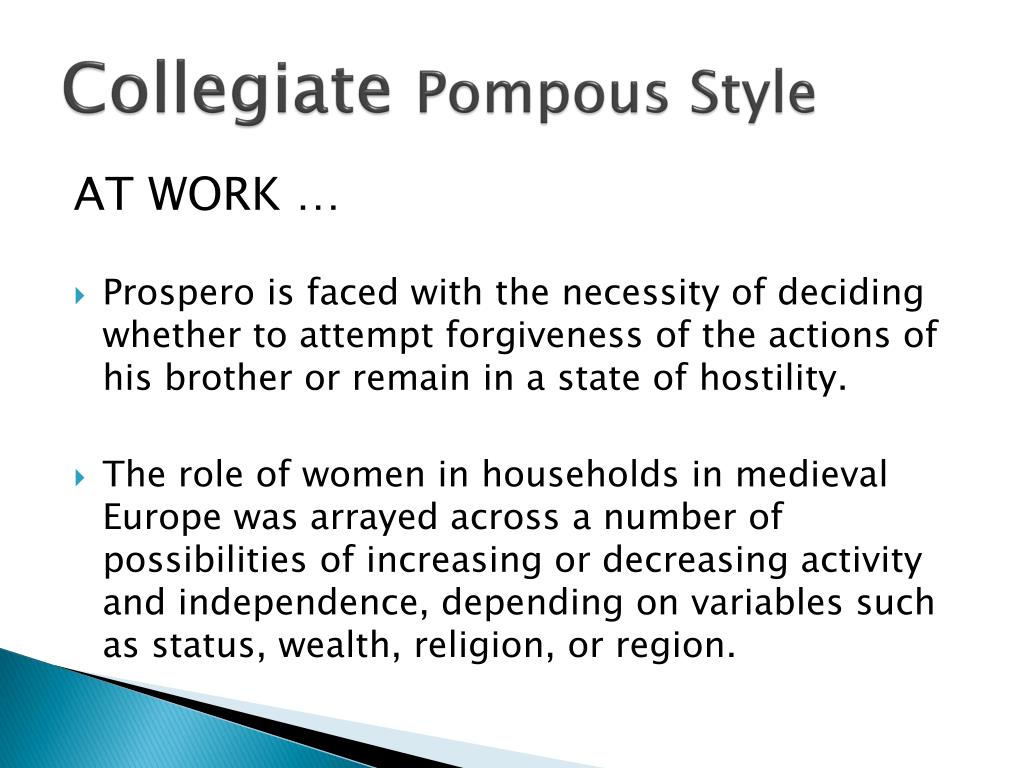 Collegiate Pompous Style

AT WORK …

Prospero is faced with the necessity of deciding whether to attempt forgiveness of the actions of his brother or remain in a state of hostility.

The role of women in households in medieval Europe was arrayed across a number of possibilities of increasing or decreasing activity and independence, depending on variables such as status, wealth, religion, or region.